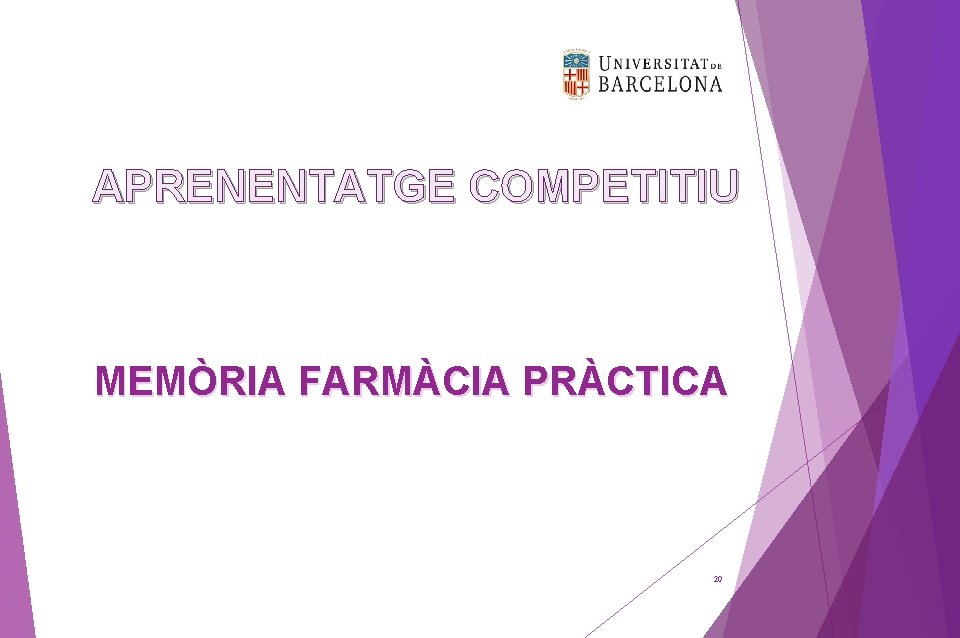 UNIVERSITAT DE BARCELONA

APRENENTATGE COMPETITIU

MEMÒRIA FARMÀCIA PRÀCTICA

20